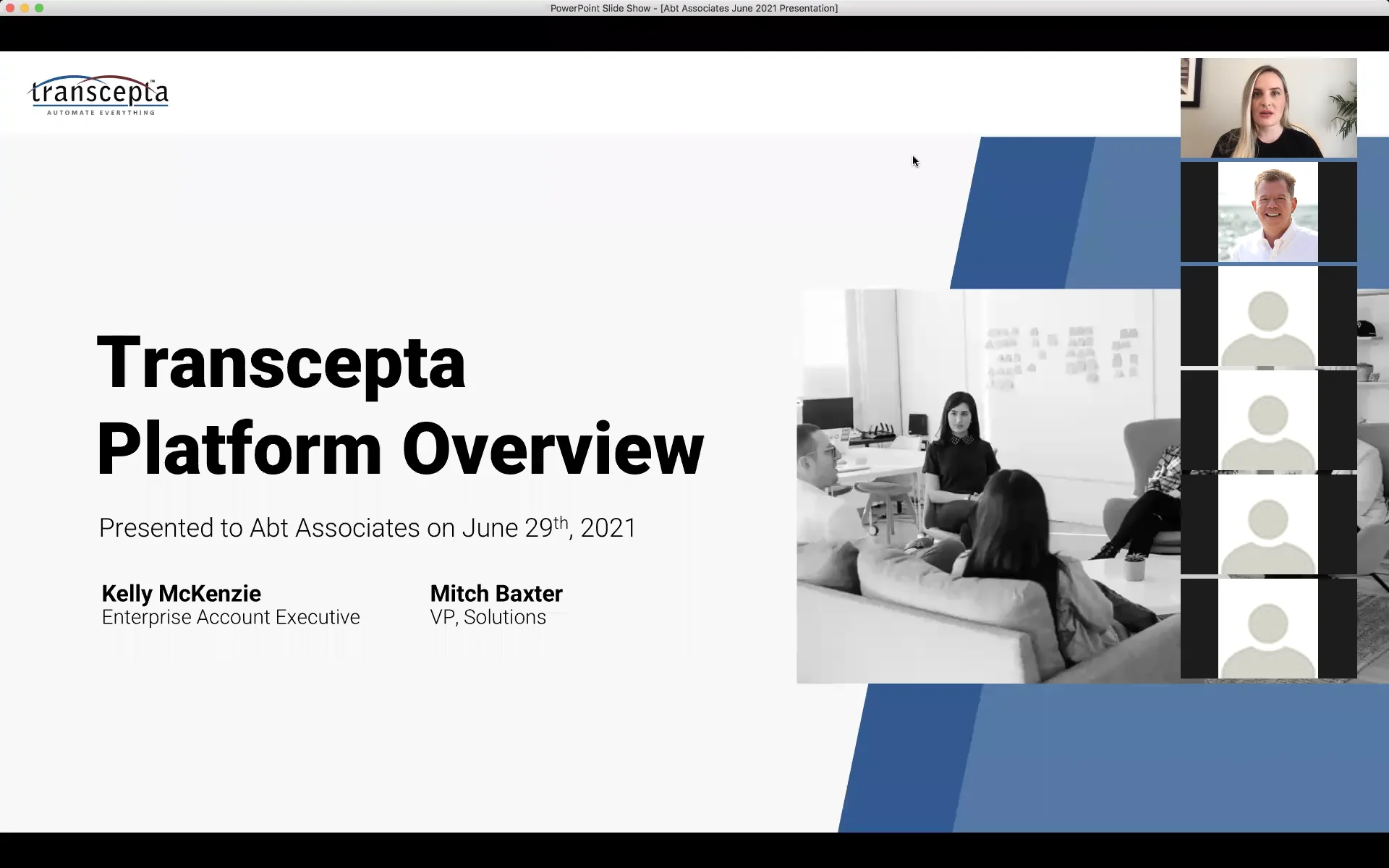 PowerPoint Slide Show - [Abt Associates June 2021 Presentation]

transcepta
AUTOMATE EVERYTHING

Transcepta Platform Overview

Presented to Abt Associates on June 29$^{th}$, 2021

Kelly McKenzie
Enterprise Account Executive

Mitch Baxter
VP, Solutions